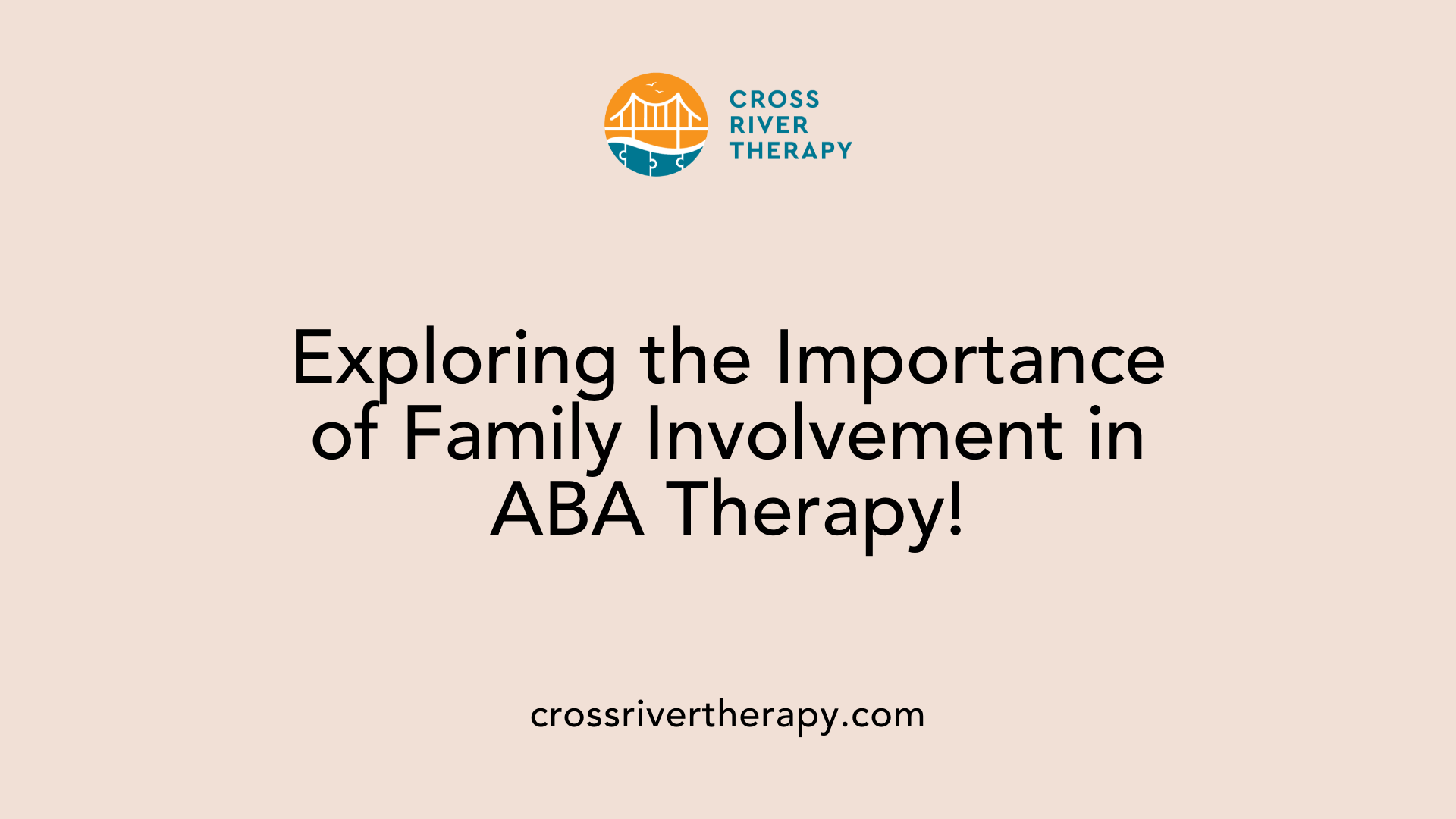 CROSS RIVER THERAPY

Exploring the Importance of Family Involvement in ABA Therapy!

crossrivertherapy.com